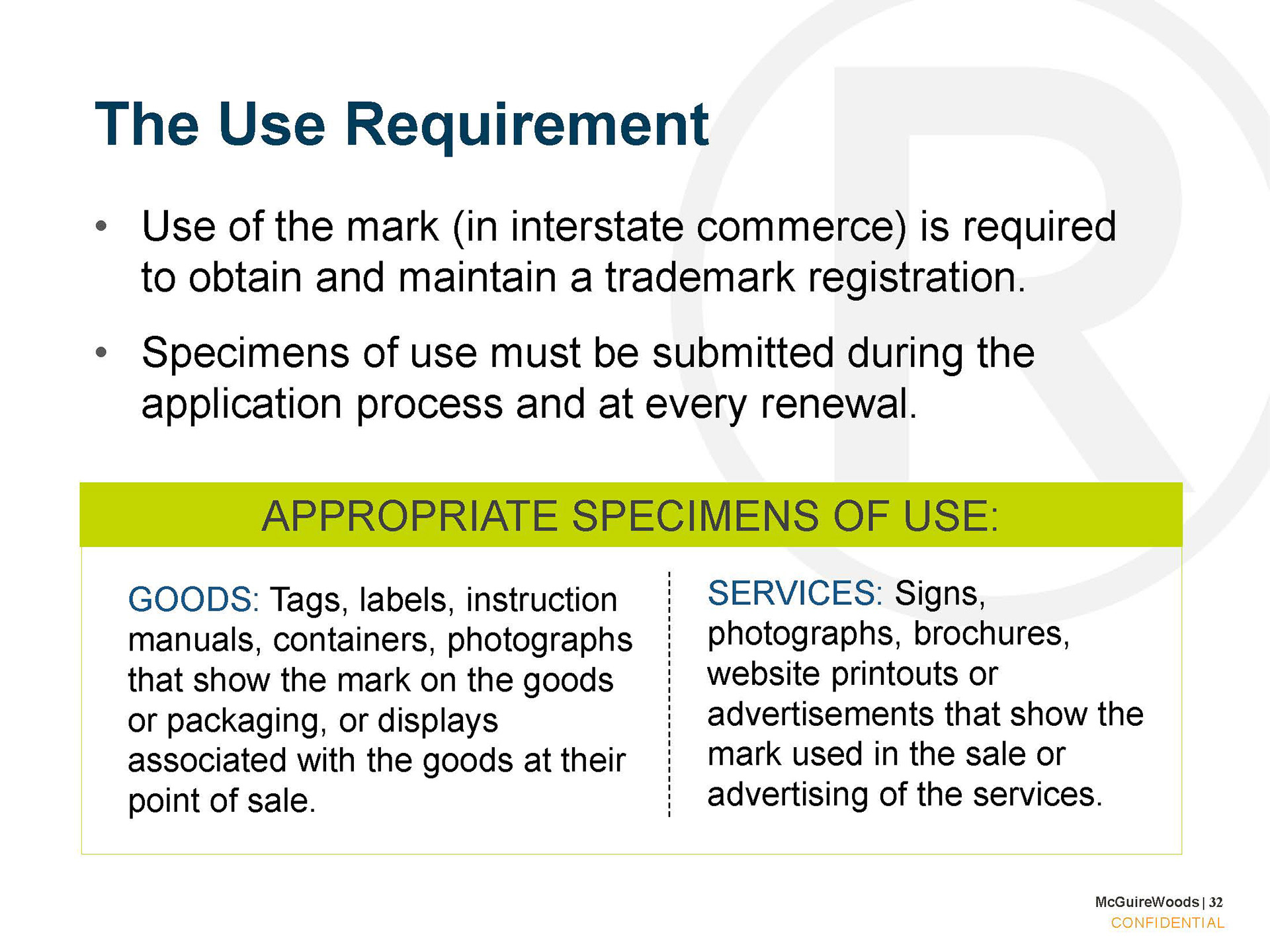 The Use Requirement

• Use of the mark (in interstate commerce) is required to obtain and maintain a trademark registration.

• Specimens of use must be submitted during the application process and at every renewal.

APPROPRIATE SPECIMENS OF USE:

GOODS: Tags, labels, instruction manuals, containers, photographs that show the mark on the goods or packaging, or displays associated with the goods at their point of sale.

SERVICES: Signs, photographs, brochures, website printouts or advertisements that show the mark used in the sale or advertising of the services.

McGuireWoods | 32
CONFIDENTIAL